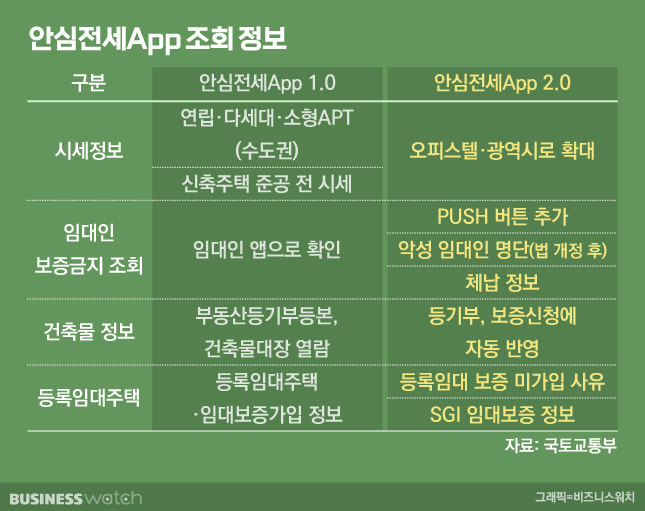 안심전세App 조회 정보

| 구분 | 안심전세App 1.0 | 안심전세App 2.0 |
|---|---|---|
| 시세정보 | 연립·다세대·소형APT (수도권) | 오피스텔·광역시로 확대 |
| | 신축주택 준공 전 시세 | |
| 임대인 보증금지 조회 | 임대인 앱으로 확인 | PUSH 버튼 추가 |
| | | 악성 임대인 명단(법 개정 후) |
| | | 체납 정보 |
| 건축물 정보 | 부동산등기부등본, 건축물대장 열람 | 등기부, 보증신청에 자동 반영 |
| 등록임대주택 | 등록임대주택 ·임대보증가입 정보 | 등록임대 보증 미가입 사유 |
| | | SGI 임대보증 정보 |

자료: 국토교통부

BUSINESS watch

그래픽=비즈니스워치